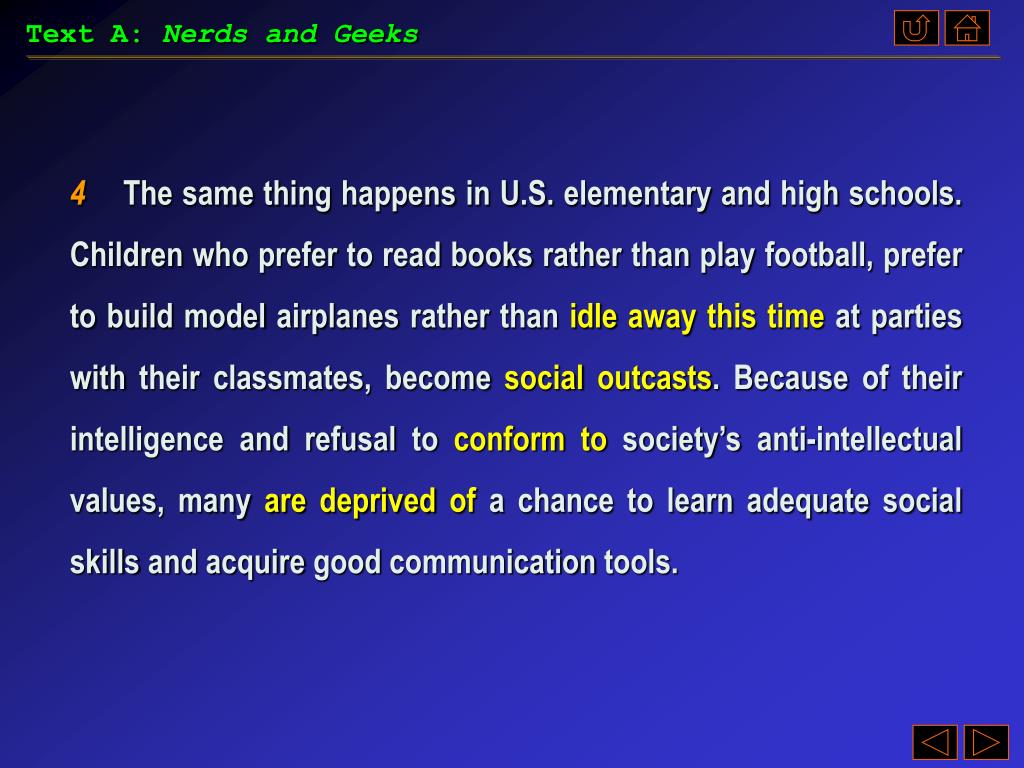 Text A: Nerds and Geeks

4 The same thing happens in U.S. elementary and high schools. Children who prefer to read books rather than play football, prefer to build model airplanes rather than idle away this time at parties with their classmates, become social outcasts. Because of their intelligence and refusal to conform to society's anti-intellectual values, many are deprived of a chance to learn adequate social skills and acquire good communication tools.